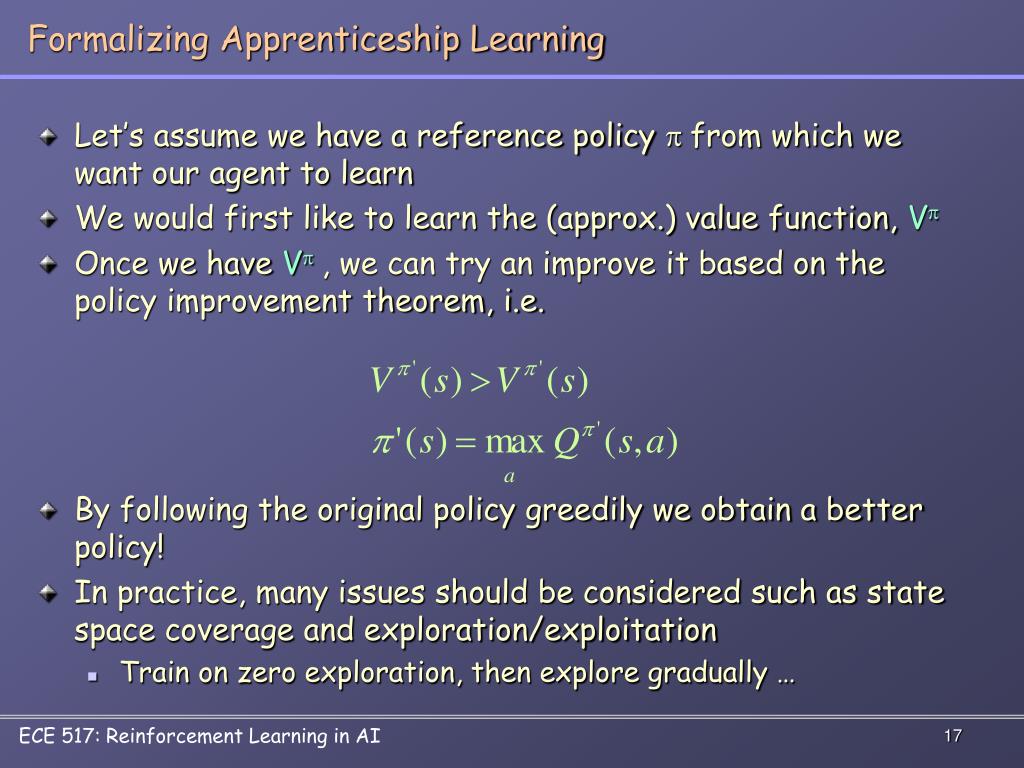 Formalizing Apprenticeship Learning

Let's assume we have a reference policy $\pi$ from which we want our agent to learn

We would first like to learn the (approx.) value function, $V^{\pi}$

Once we have $V^{\pi}$ , we can try an improve it based on the policy improvement theorem, i.e.

$V^{\pi'}(s) > V^{\pi'}(s)$

$\pi'(s) = \max_{a} Q^{\pi'}(s,a)$

By following the original policy greedily we obtain a better policy!

In practice, many issues should be considered such as state space coverage and exploration/exploitation

Train on zero exploration, then explore gradually …

ECE 517: Reinforcement Learning in AI

17